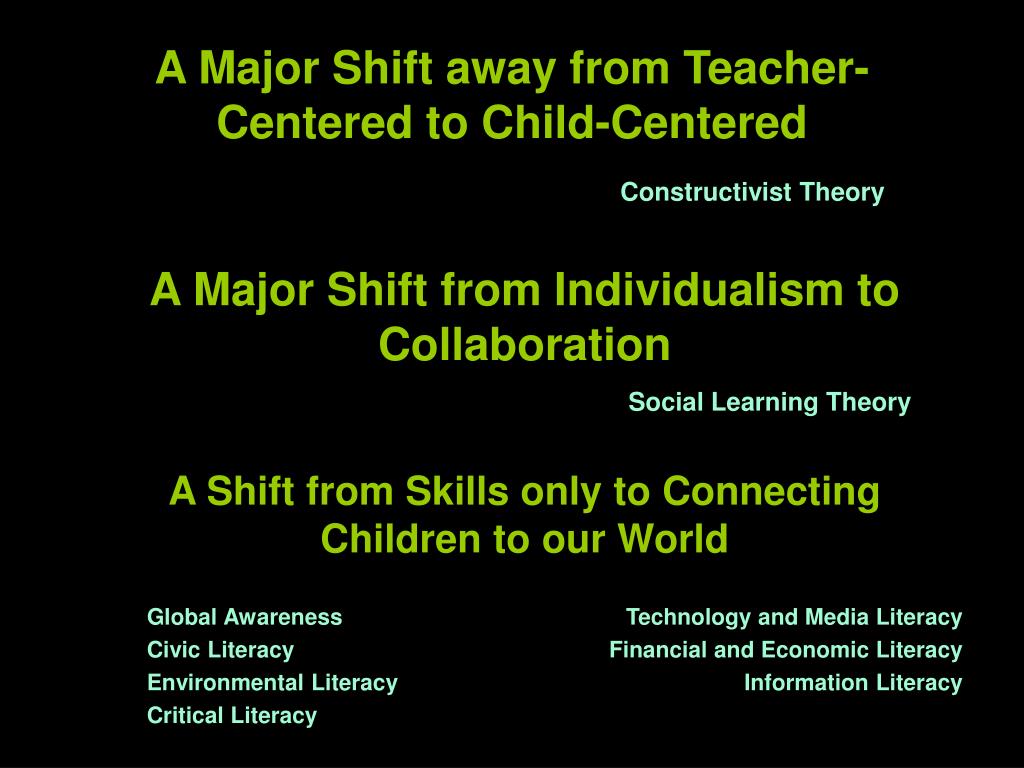 A Major Shift away from Teacher-Centered to Child-Centered

Constructivist Theory

A Major Shift from Individualism to Collaboration

Social Learning Theory

A Shift from Skills only to Connecting Children to our World

Global Awareness
Civic Literacy
Environmental Literacy
Critical Literacy

Technology and Media Literacy
Financial and Economic Literacy
Information Literacy